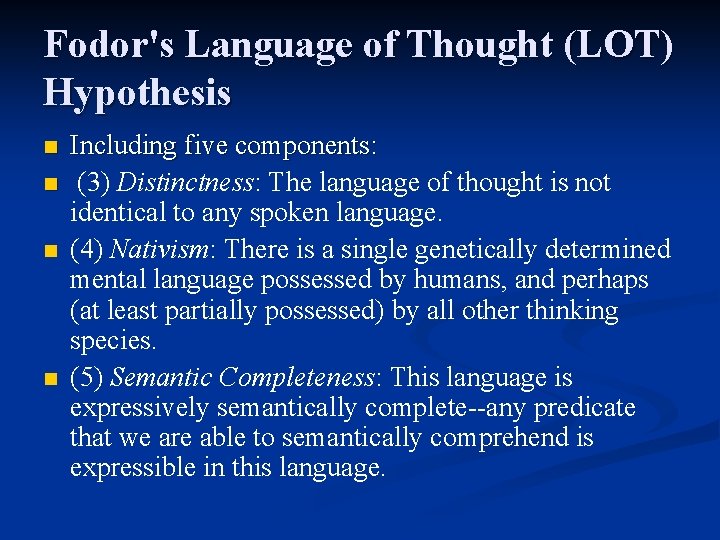 Fodor's Language of Thought (LOT) Hypothesis

Including five components:

(3) Distinctness: The language of thought is not identical to any spoken language.

(4) Nativism: There is a single genetically determined mental language possessed by humans, and perhaps (at least partially possessed) by all other thinking species.

(5) Semantic Completeness: This language is expressively semantically complete--any predicate that we are able to semantically comprehend is expressible in this language.